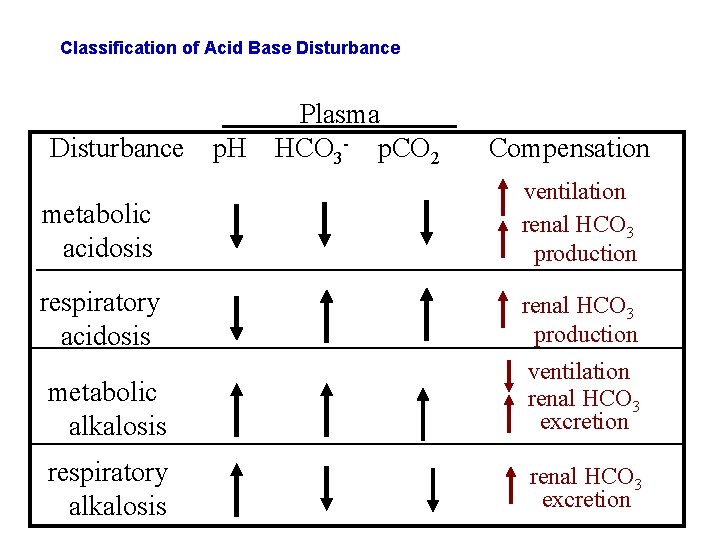 Classification of Acid Base Disturbance

Plasma

| Disturbance | pH | $HCO_3^-$ | $pCO_2$ | Compensation |
|---|---|---|---|---|
| metabolic acidosis | ↓ | ↓ | ↓ | ↑ ventilation ↑ renal $HCO_3$ production |
| respiratory acidosis | ↓ | ↑ | ↑ | ↑ renal $HCO_3$ production |
| metabolic alkalosis | ↑ | ↑ | ↑ | ↓ ventilation ↑ renal $HCO_3$ excretion |
| respiratory alkalosis | ↑ | ↓ | ↓ | ↑ renal $HCO_3$ excretion |